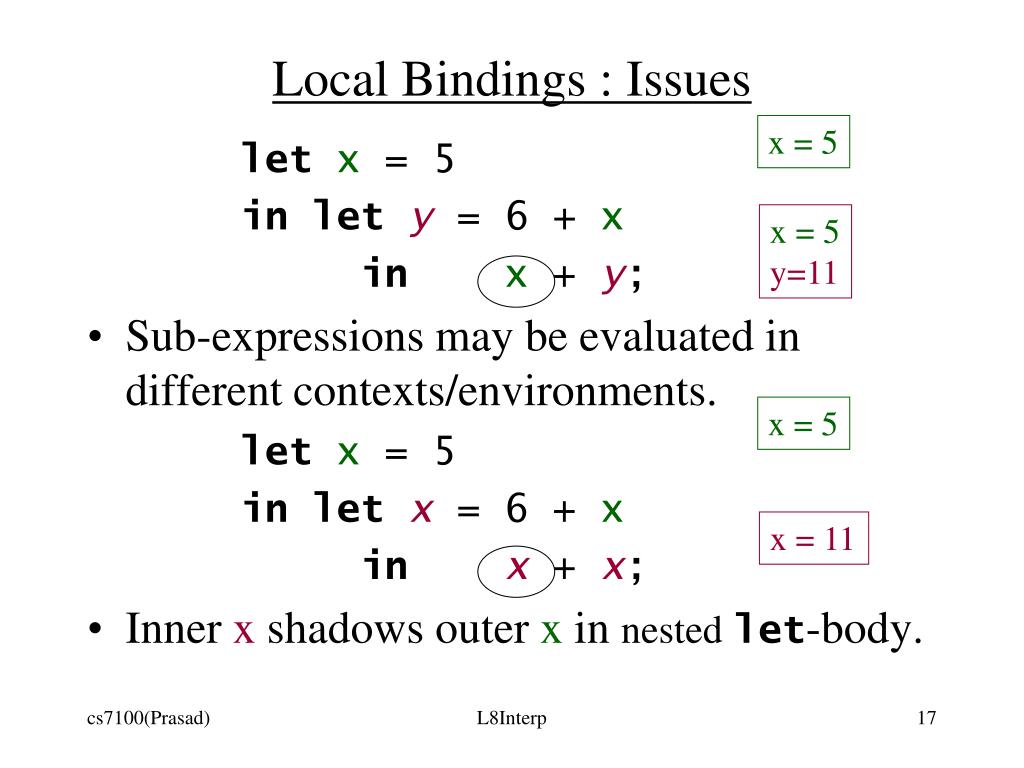 Local Bindings : Issues

let x = 5
in let y = 6 + x
in x + y;

x = 5

x = 5
y=11

• Sub-expressions may be evaluated in different contexts/environments.

let x = 5
in let x = 6 + x
in x + x;

x = 5

x = 11

• Inner x shadows outer x in nested let-body.

cs7100(Prasad)

L8Interp

17